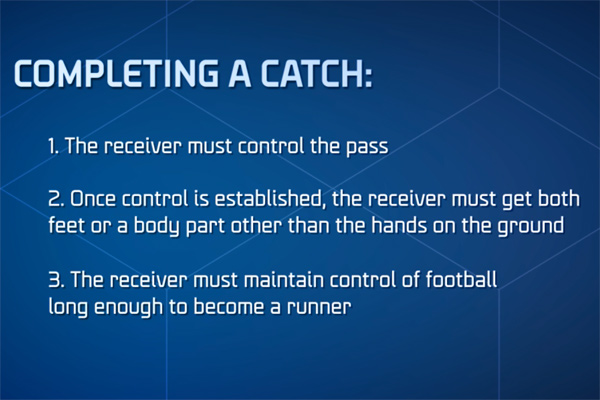 COMPLETING A CATCH:

1. The receiver must control the pass

2. Once control is established, the receiver must get both feet or a body part other than the hands on the ground

3. The receiver must maintain control of football long enough to become a runner